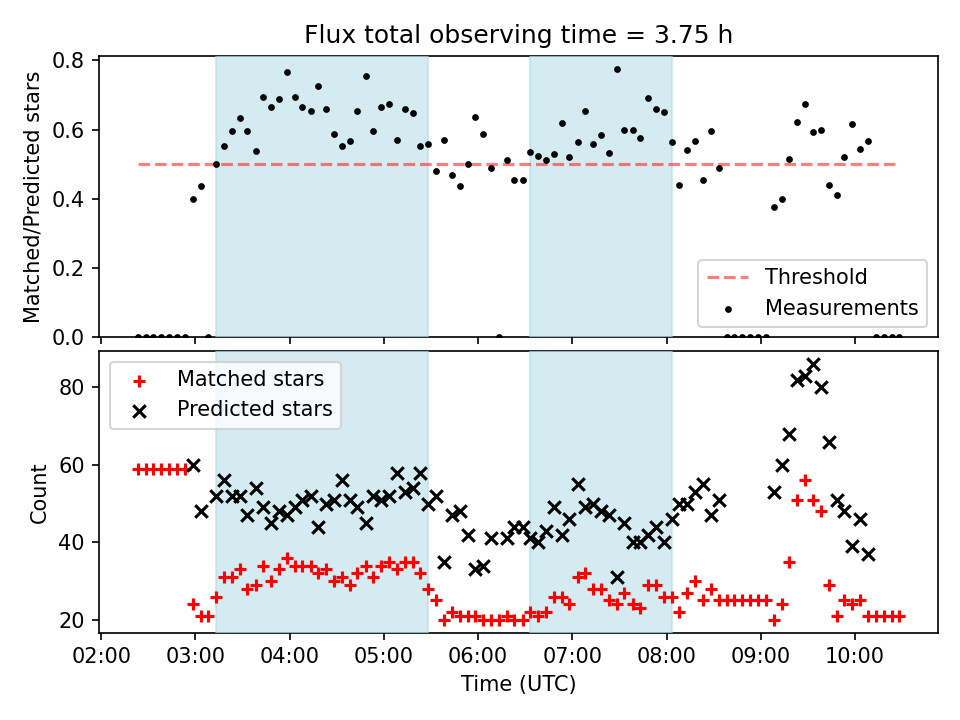 Flux total observing time = 3.75 h

Matched/Predicted stars

0.8
0.6
0.4
0.2
0.0

Threshold
Measurements

Matched stars
Predicted stars

Count

80
60
40
20

02:00 03:00 04:00 05:00 06:00 07:00 08:00 09:00 10:00

Time (UTC)